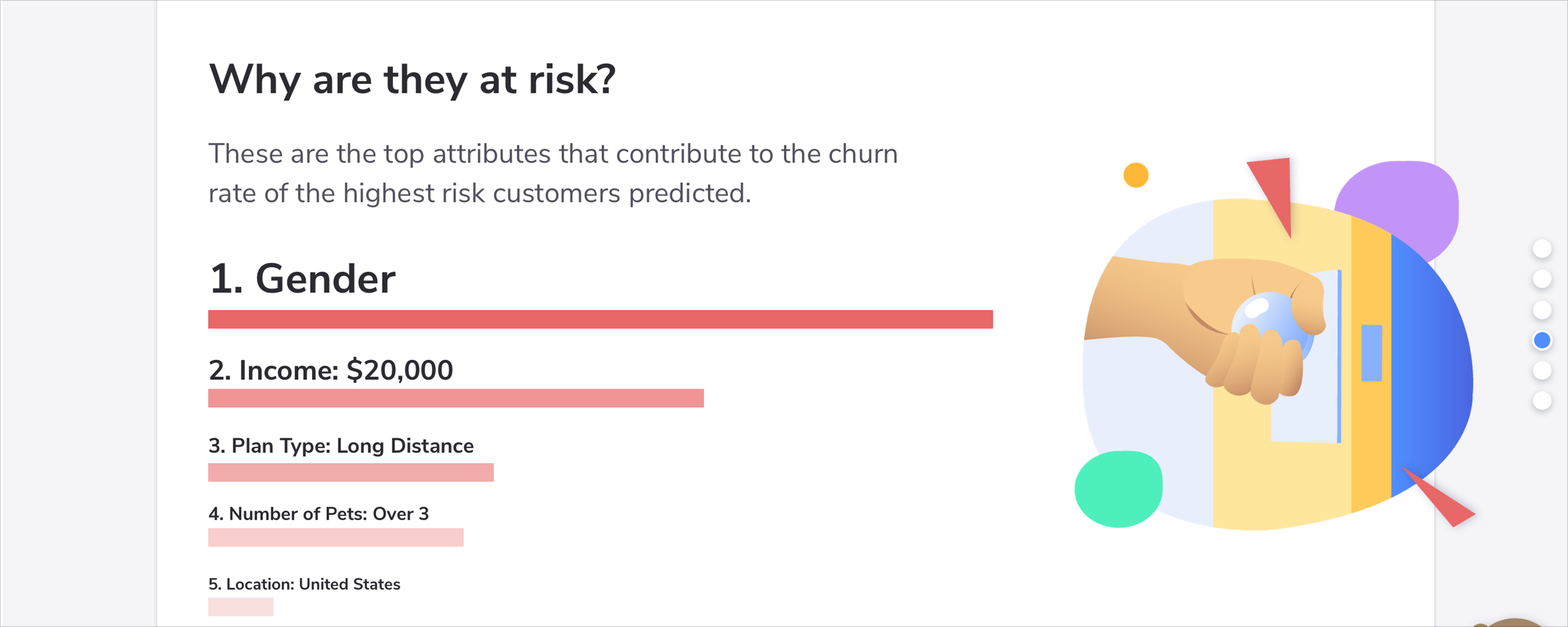 Why are they at risk?

These are the top attributes that contribute to the churn rate of the highest risk customers predicted.

1. Gender

2. Income: $20,000

3. Plan Type: Long Distance

4. Number of Pets: Over 3

5. Location: United States